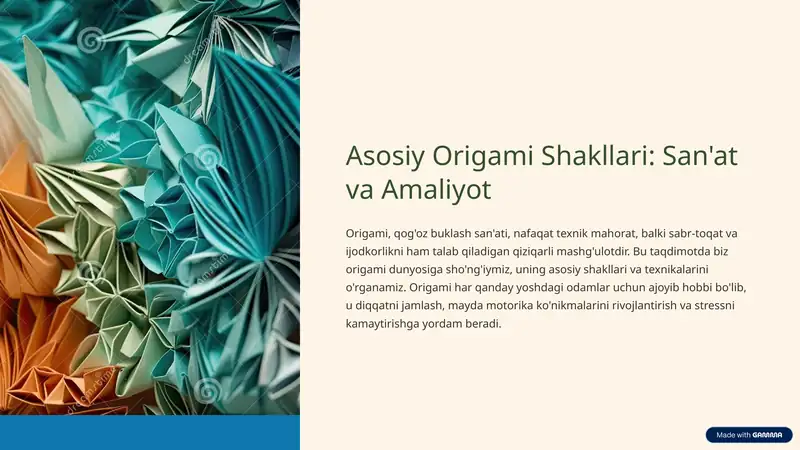 Asosiy Origami Shakllari: San'at va Amaliyot

Origami, qog'oz buklash san'ati, nafaqat texnik mahorat, balki sabr-toqat va ijodkorlikni ham talab qiladigan qiziqarli mashg'ulotdir. Bu taqdimotda biz origami dunyosiga sho'ng'iymiz, uning asosiy shakllari va texnikalarini o'rganamiz. Origami har qanday yoshdagi odamlar uchun ajoyib hobbi bo'lib, u diqqatni jamlash, mayda motorika ko'nikmalarini rivojlantirish va stressni kamaytirishga yordam beradi.

Made with GAMMA